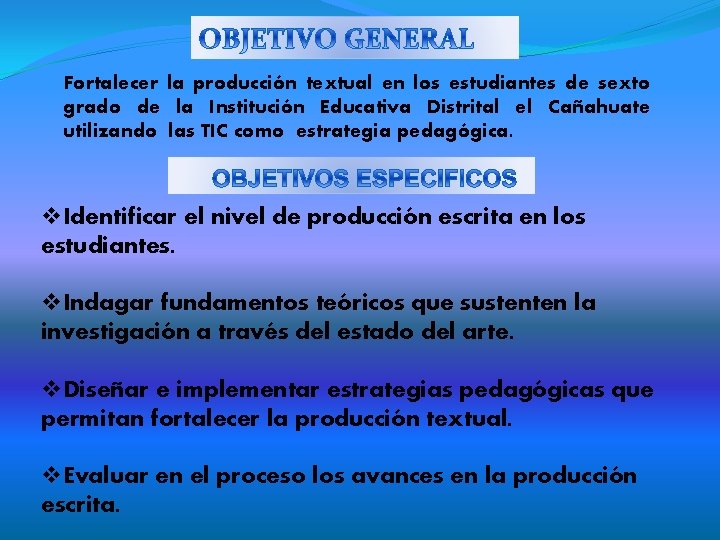 OBJETIVO GENERAL

Fortalecer la producción textual en los estudiantes de sexto grado de la Institución Educativa Distrital el Cañahuate utilizando las TIC como estrategia pedagógica.

OBJETIVOS ESPECIFICOS

❖Identificar el nivel de producción escrita en los estudiantes.

❖Indagar fundamentos teóricos que sustenten la investigación a través del estado del arte.

❖Diseñar e implementar estrategias pedagógicas que permitan fortalecer la producción textual.

❖Evaluar en el proceso los avances en la producción escrita.